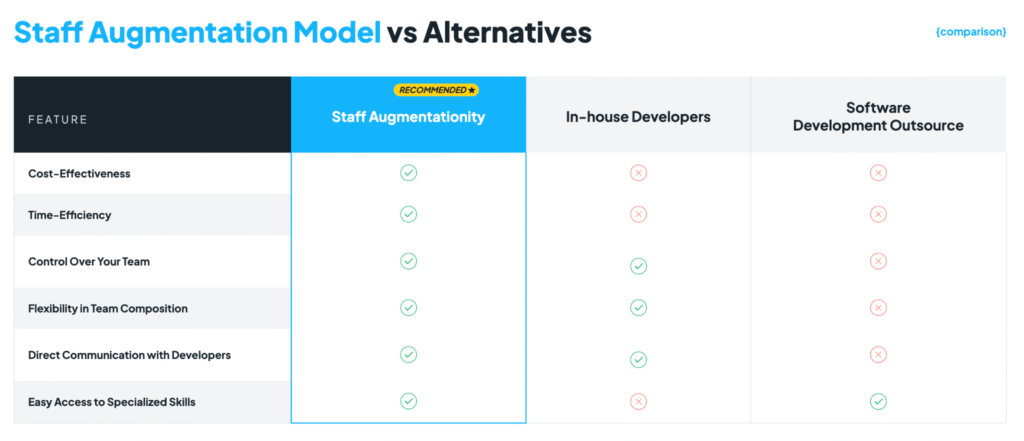 Staff Augmentation Model vs Alternatives

{comparison}

| FEATURE | RECOMMENDED ★ Staff Augmentationity | In-house Developers | Software Development Outsource |
|---|---|---|---|
| Cost-Effectiveness | ✓ | ✗ | ✗ |
| Time-Efficiency | ✓ | ✗ | ✗ |
| Control Over Your Team | ✓ | ✓ | ✗ |
| Flexibility in Team Composition | ✓ | ✓ | ✗ |
| Direct Communication with Developers | ✓ | ✓ | ✗ |
| Easy Access to Specialized Skills | ✓ | ✗ | ✓ |